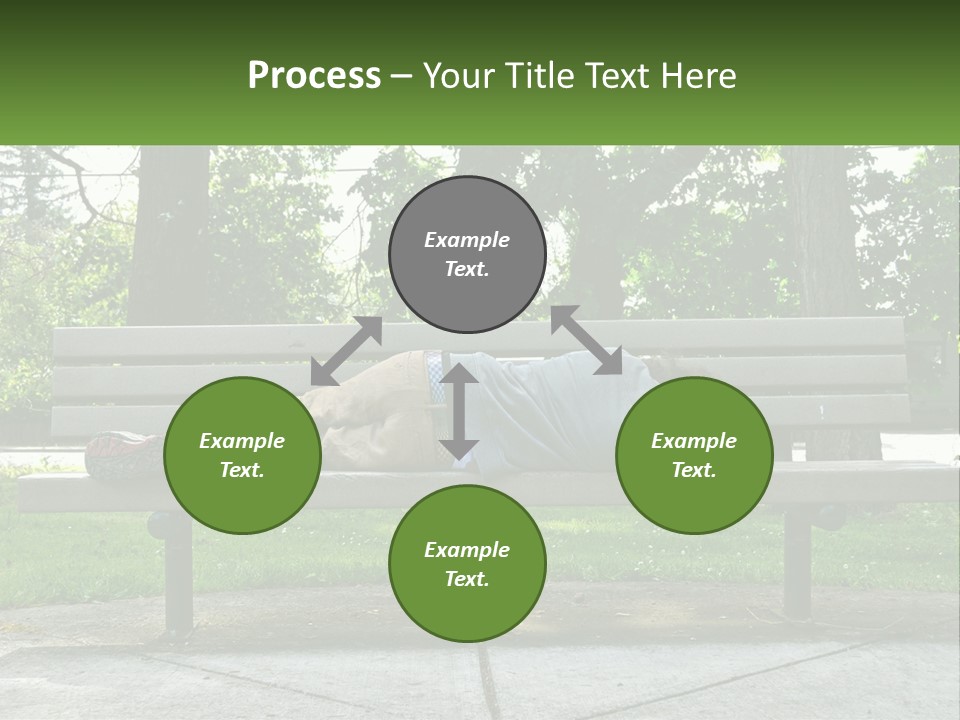 Process – Your Title Text Here

Example Text.

Example Text.

Example Text.

Example Text.